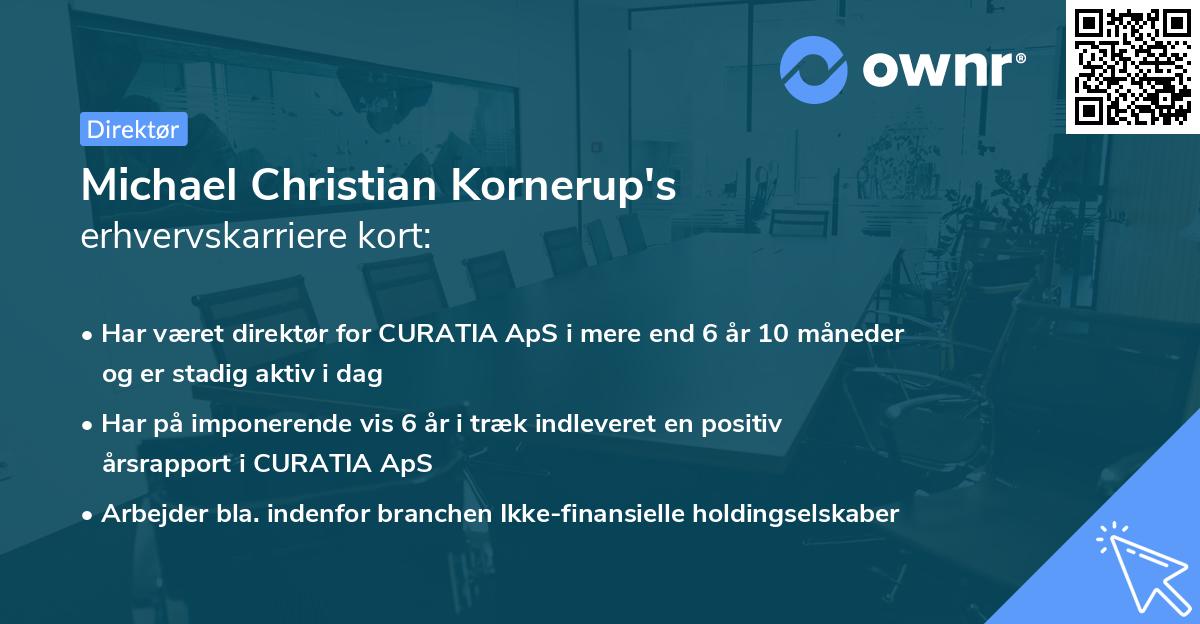 ownr®

Direktør

Michael Christian Kornerup's
erhvervskarriere kort:

• Har været direktør for CURATIA ApS i mere end 6 år 10 måneder og er stadig aktiv i dag

• Har på imponerende vis 6 år i træk indleveret en positiv årsrapport i CURATIA ApS

• Arbejder bla. indenfor branchen Ikke-finansielle holdingselskaber